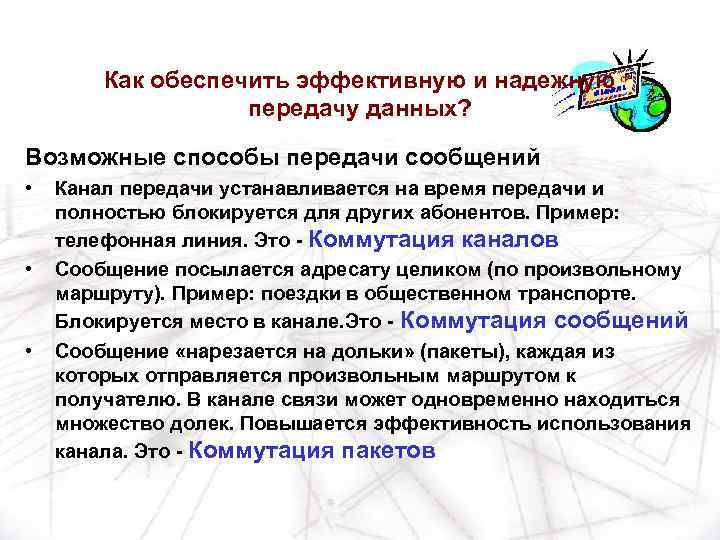 Как обеспечить эффективную и надежную передачу данных?

Возможные способы передачи сообщений

• Канал передачи устанавливается на время передачи и полностью блокируется для других абонентов. Пример: телефонная линия. Это - Коммутация каналов

• Сообщение посылается адресату целиком (по произвольному маршруту). Пример: поездки в общественном транспорте. Блокируется место в канале.Это - Коммутация сообщений

• Сообщение «нарезается на дольки» (пакеты), каждая из которых отправляется произвольным маршрутом к получателю. В канале связи может одновременно находиться множество долек. Повышается эффективность использования канала. Это - Коммутация пакетов